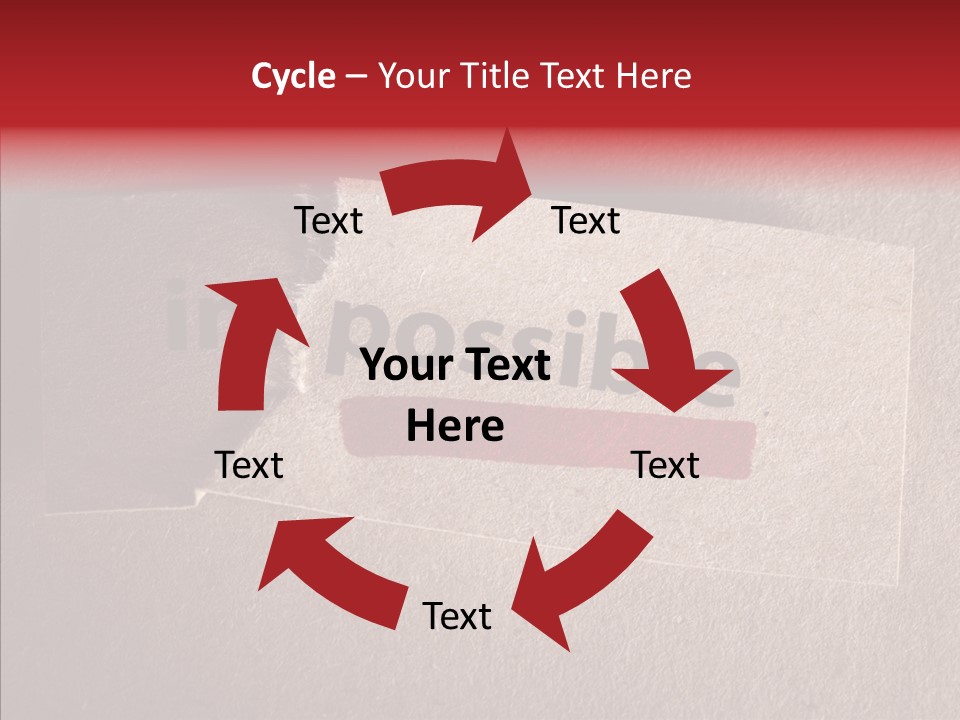 Cycle – Your Title Text Here

Text

Text

Text

Text

Text

Your Text Here

impossible